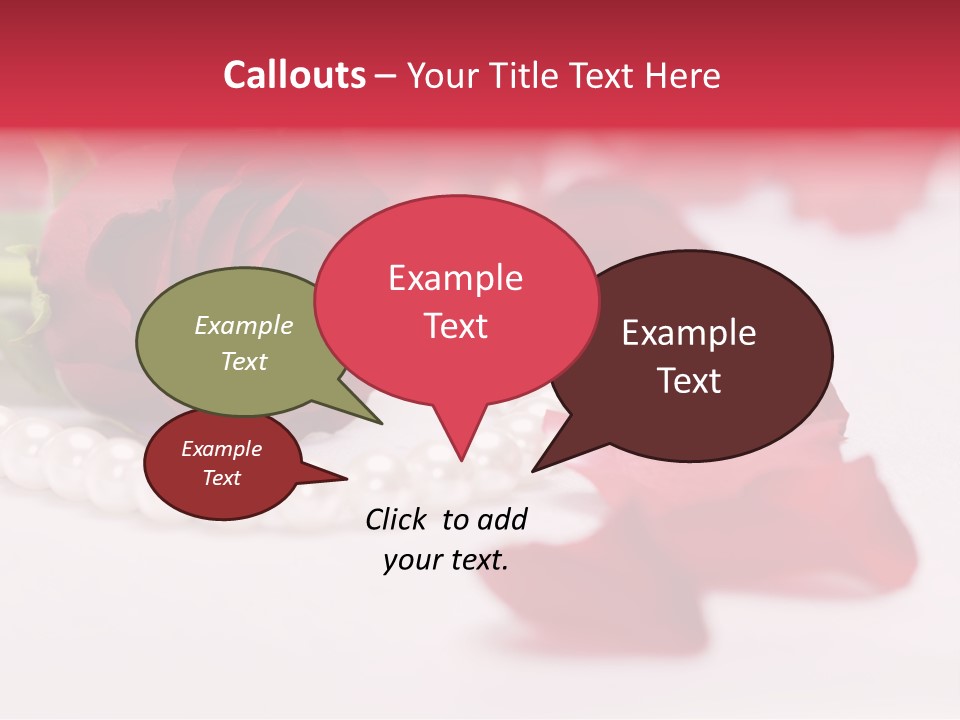 Callouts – Your Title Text Here

Example Text

Example Text

Example Text

Example Text

Click to add your text.